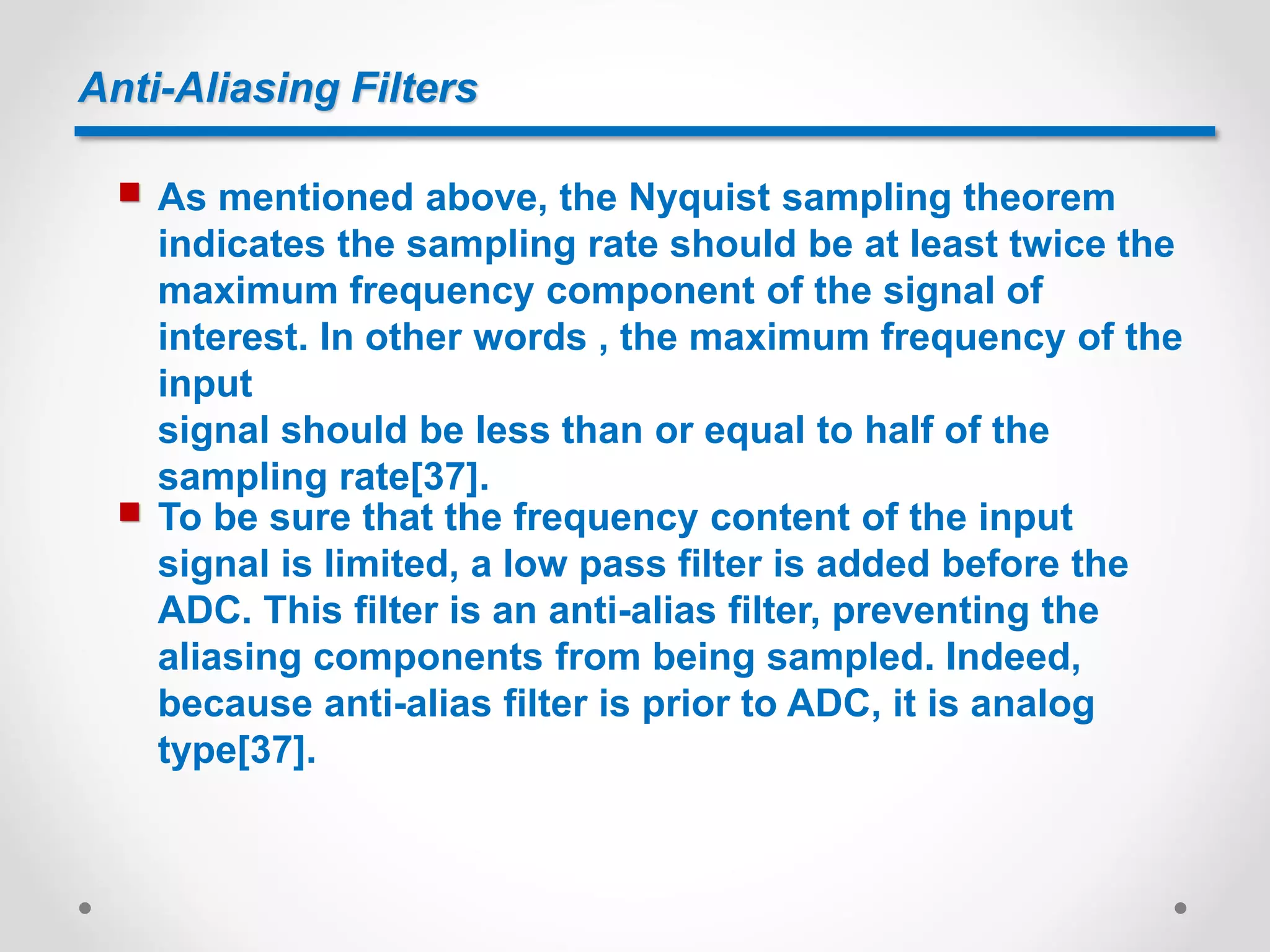 Anti-Aliasing Filters

As mentioned above, the Nyquist sampling theorem indicates the sampling rate should be at least twice the maximum frequency component of the signal of interest. In other words , the maximum frequency of the input
signal should be less than or equal to half of the sampling rate[37].

To be sure that the frequency content of the input signal is limited, a low pass filter is added before the ADC. This filter is an anti-alias filter, preventing the aliasing components from being sampled. Indeed, because anti-alias filter is prior to ADC, it is analog type[37].